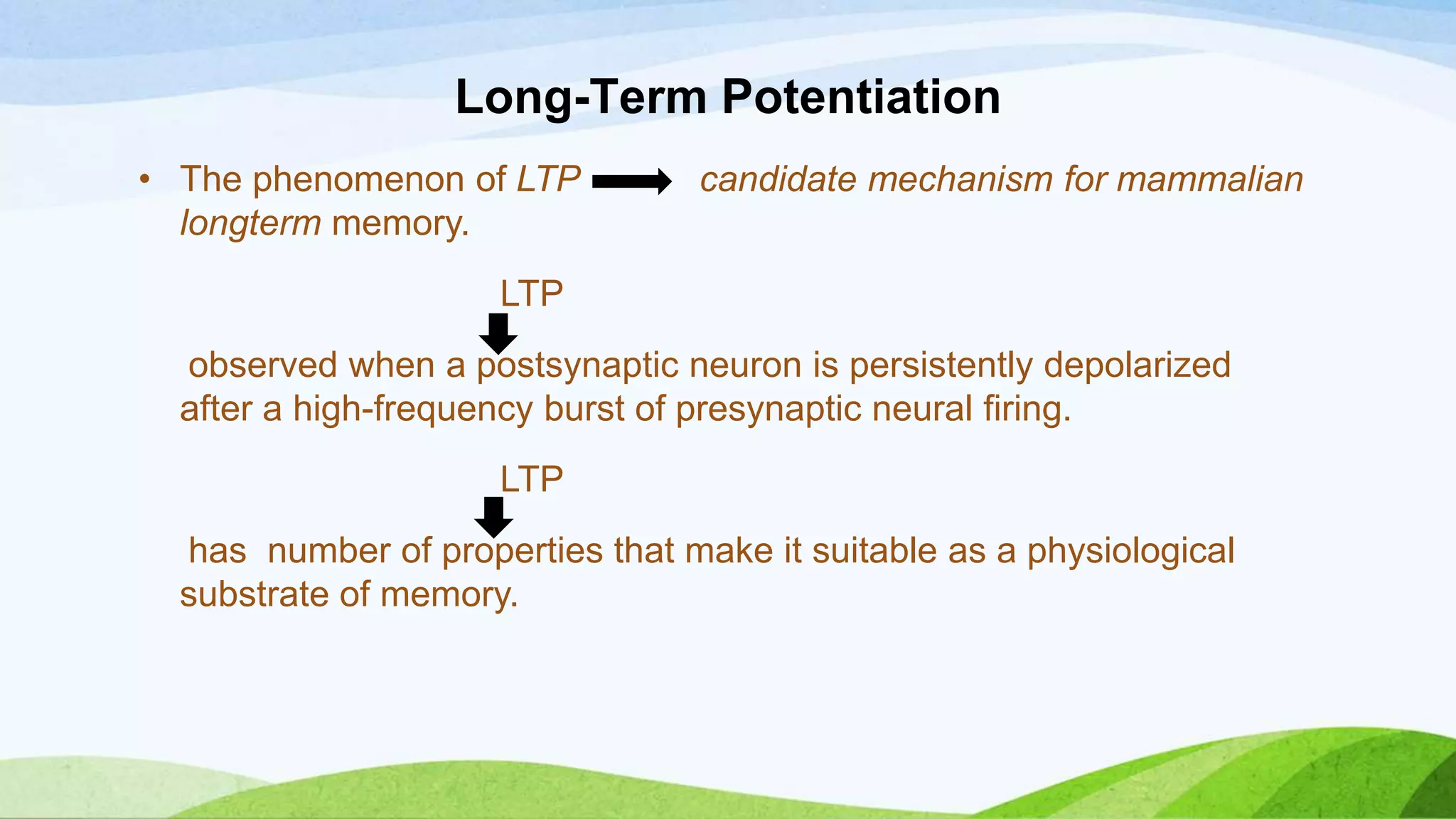 Long-Term Potentiation

• The phenomenon of LTP candidate mechanism for mammalian longterm memory.

LTP

observed when a postsynaptic neuron is persistently depolarized after a high-frequency burst of presynaptic neural firing.

LTP

has number of properties that make it suitable as a physiological substrate of memory.